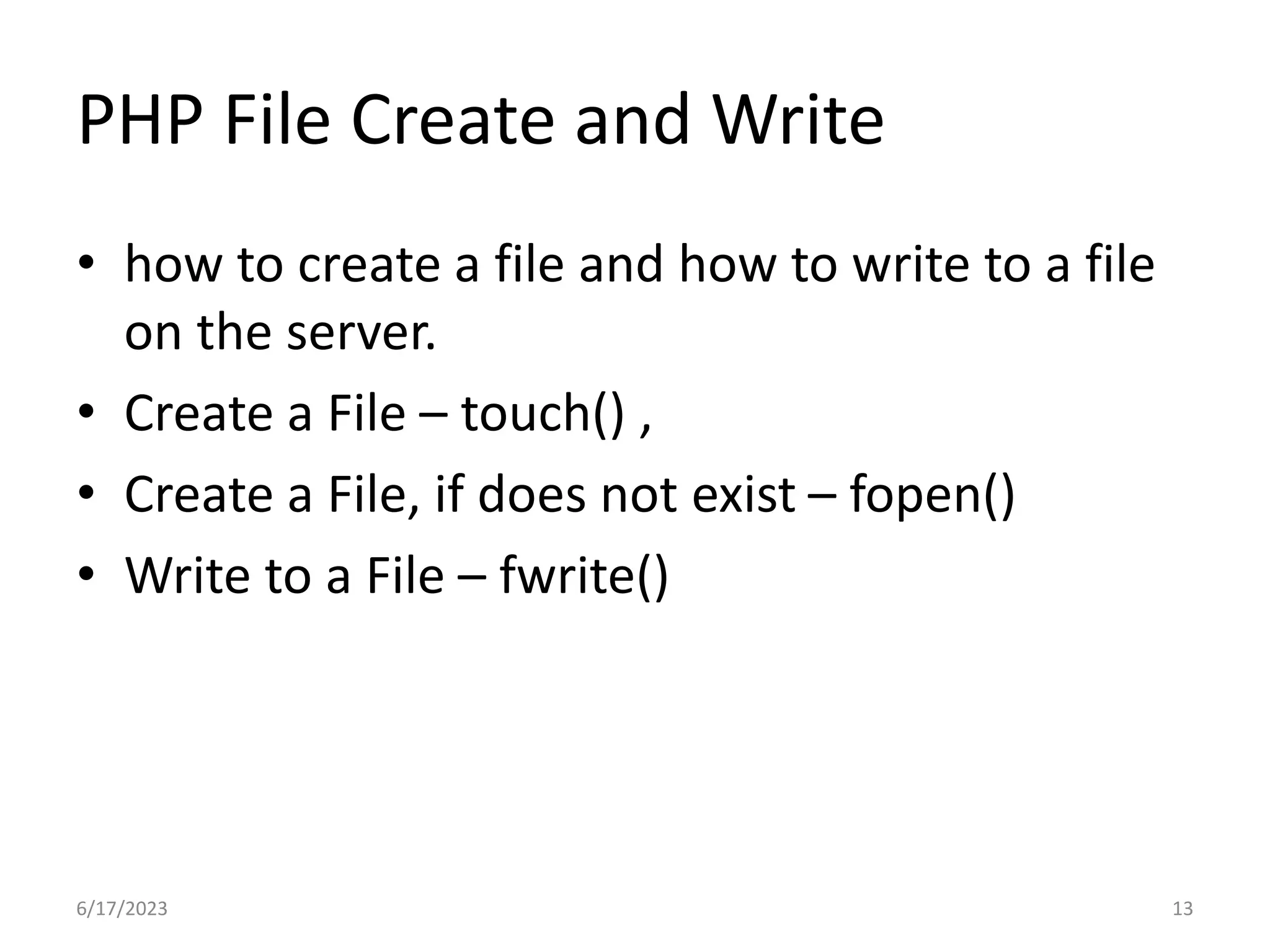 PHP File Create and Write

• how to create a file and how to write to a file on the server.
• Create a File – touch() ,
• Create a File, if does not exist – fopen()
• Write to a File – fwrite()

6/17/2023

13